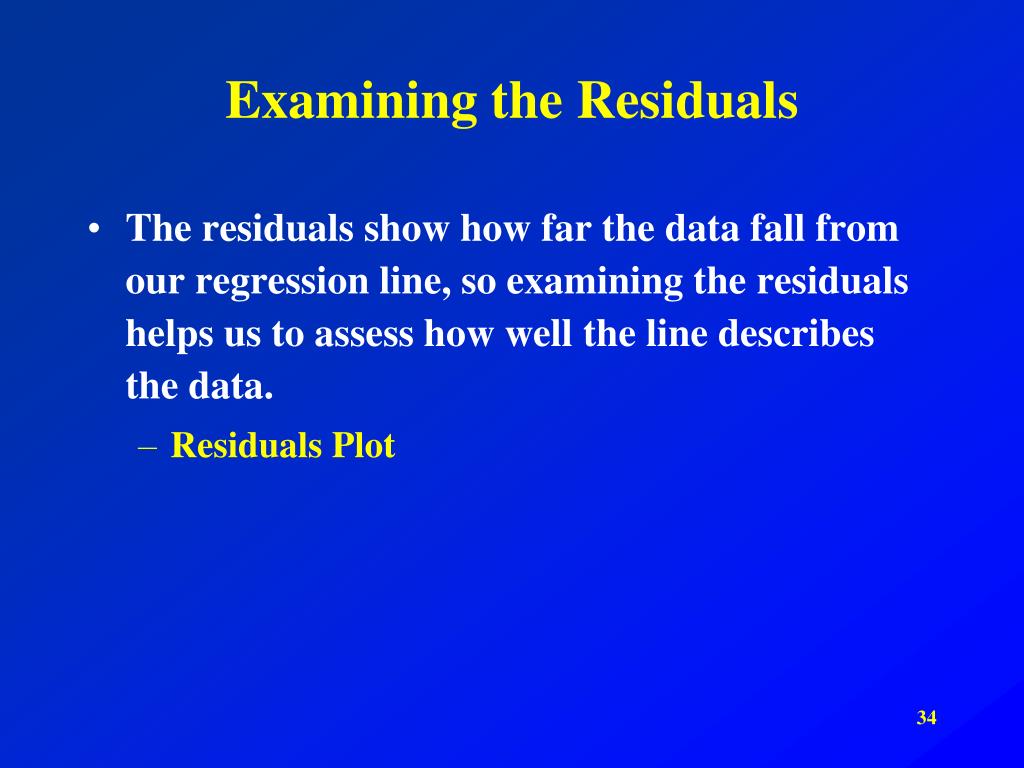 Examining the Residuals

• The residuals show how far the data fall from our regression line, so examining the residuals helps us to assess how well the line describes the data.

– Residuals Plot

34